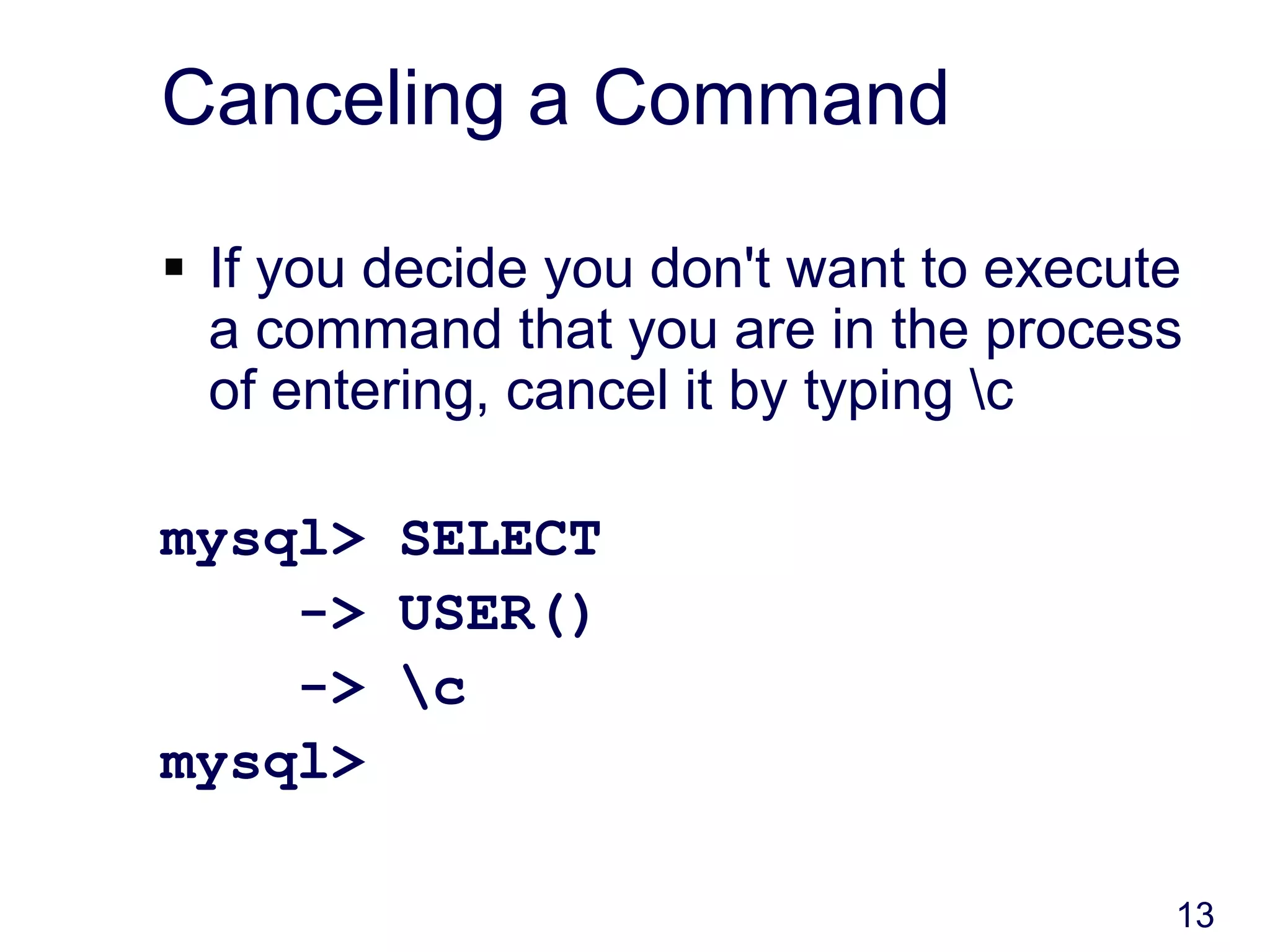 Canceling a Command

▪ If you decide you don't want to execute a command that you are in the process of entering, cancel it by typing \c

mysql> SELECT
    -> USER()
    -> \c
mysql>

13